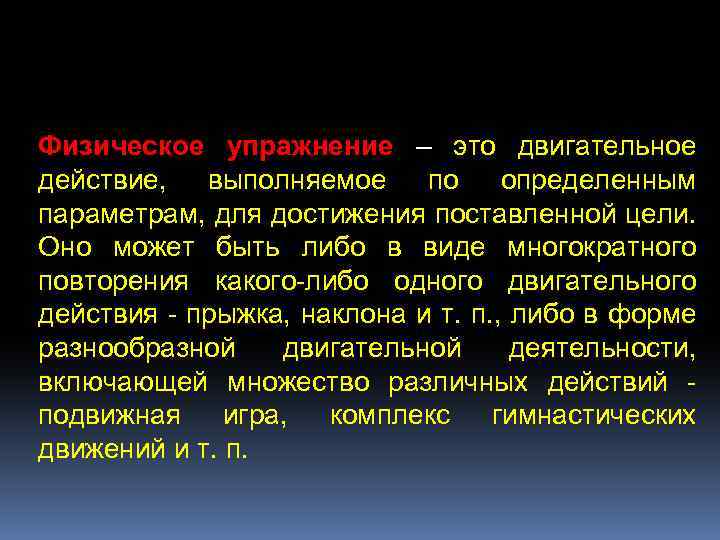 Физическое упражнение – это двигательное действие, выполняемое по определенным параметрам, для достижения поставленной цели. Оно может быть либо в виде многократного повторения какого-либо одного двигательного действия - прыжка, наклона и т. п., либо в форме разнообразной двигательной деятельности, включающей множество различных действий - подвижная игра, комплекс гимнастических движений и т. п.